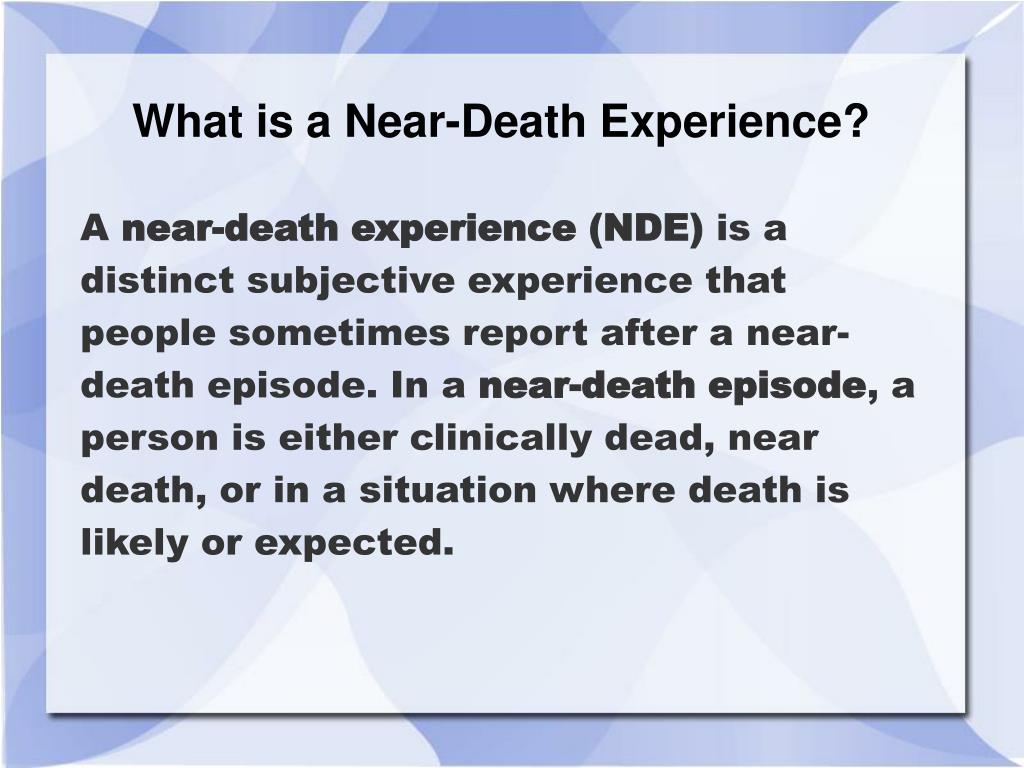 What is a Near-Death Experience?

A near-death experience (NDE) is a distinct subjective experience that people sometimes report after a near-death episode. In a near-death episode, a person is either clinically dead, near death, or in a situation where death is likely or expected.